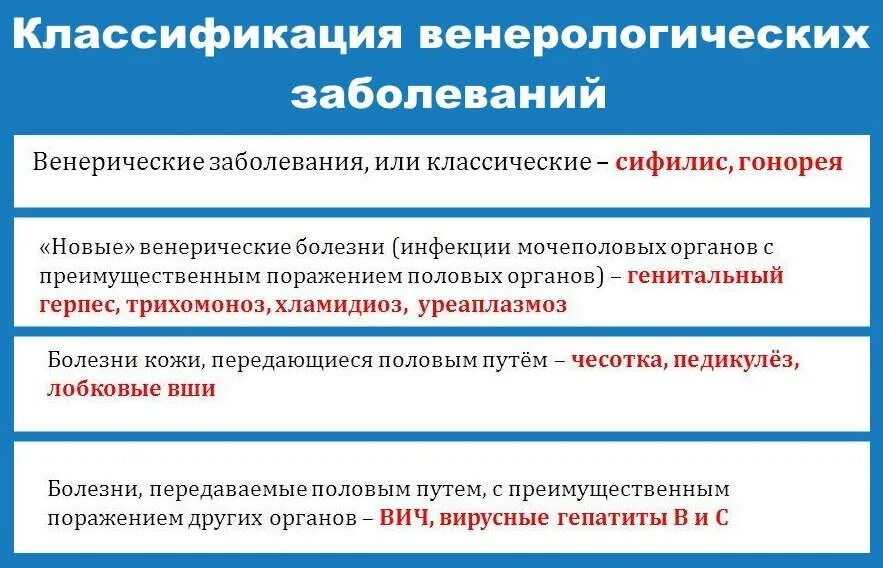 Классификация венерологических заболеваний

Венерические заболевания, или классические – сифилис, гонорея

«Новые» венерические болезни (инфекции мочеполовых органов с преимущественным поражением половых органов) – генитальный герпес, трихомоноз, хламидиоз, уреаплазмоз

Болезни кожи, передающиеся половым путём – чесотка, педикулёз, лобковые вши

Болезни, передаваемые половым путем, с преимущественным поражением других органов – ВИЧ, вирусные гепатиты В и С